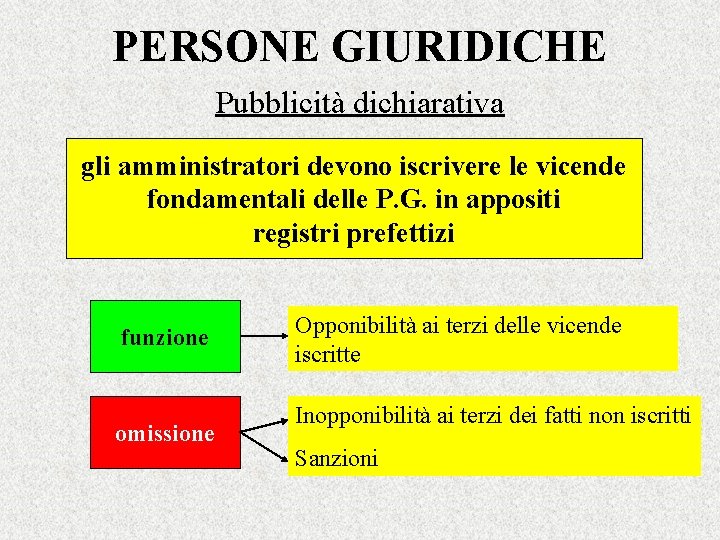 PERSONE GIURIDICHE

Pubblicità dichiarativa

gli amministratori devono iscrivere le vicende fondamentali delle P.G. in appositi registri prefettizi

funzione

Opponibilità ai terzi delle vicende iscritte

omissione

Inopponibilità ai terzi dei fatti non iscritti

Sanzioni